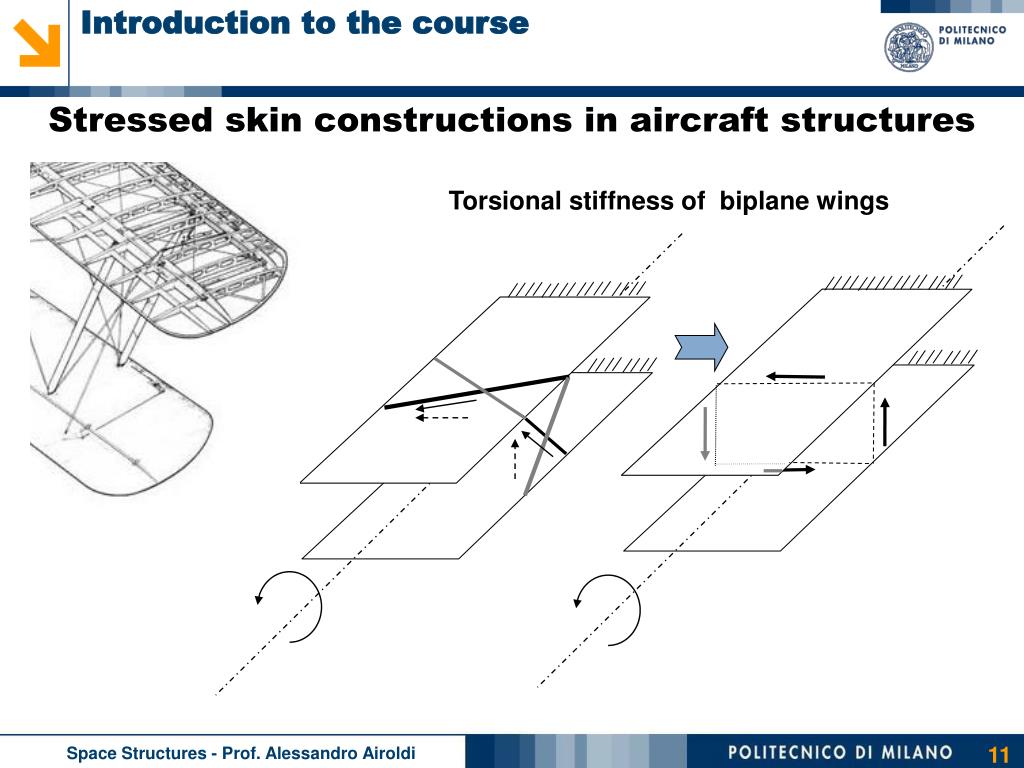 Introduction to the course

POLITECNICO DI MILANO

Stressed skin constructions in aircraft structures

Torsional stiffness of biplane wings

Space Structures - Prof. Alessandro Airoldi

POLITECNICO DI MILANO

11